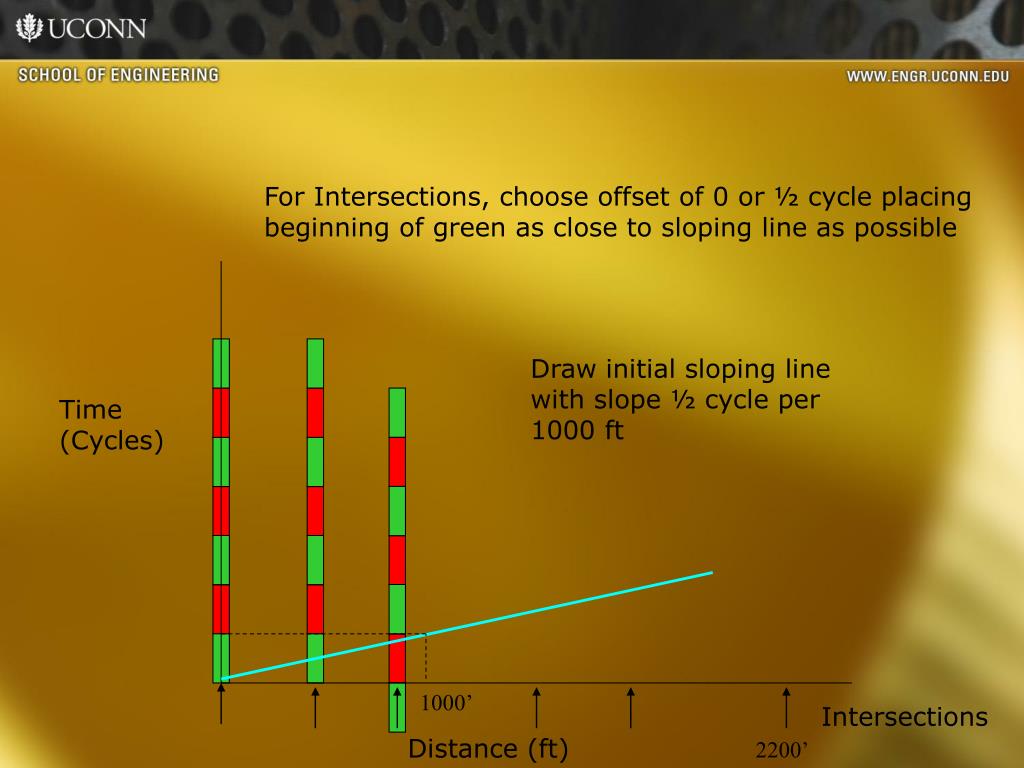 UCONN
SCHOOL OF ENGINEERING
WWW.ENGR.UCONN.EDU

For Intersections, choose offset of 0 or ½ cycle placing beginning of green as close to sloping line as possible

Draw initial sloping line with slope ½ cycle per 1000 ft

Time (Cycles)

1000’

Intersections

Distance (ft)

2200’